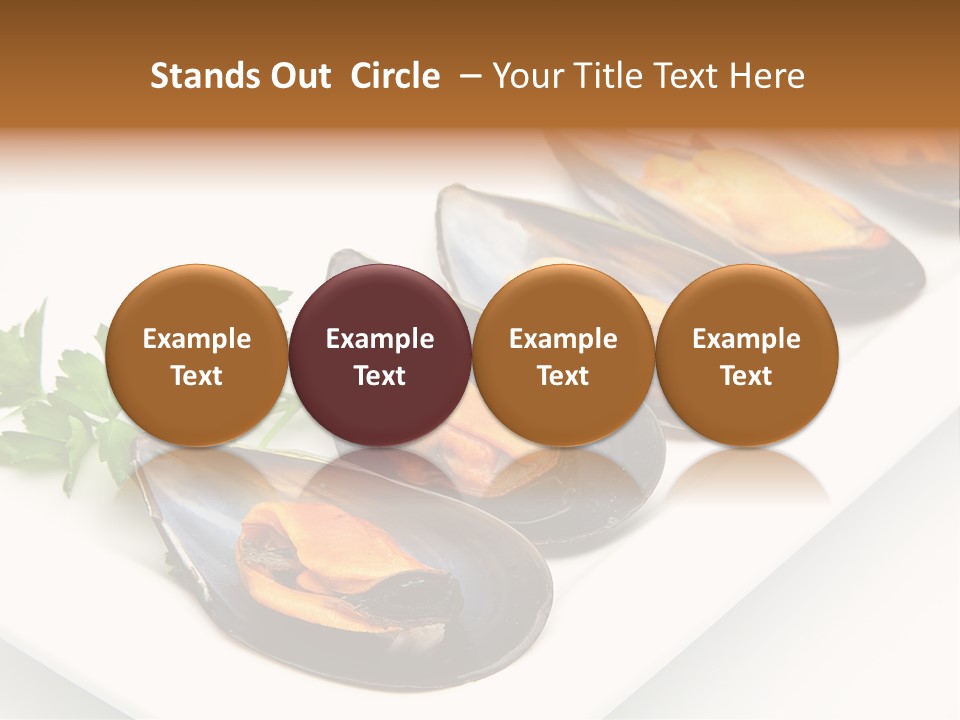 Stands Out Circle – Your Title Text Here

Example Text

Example Text

Example Text

Example Text